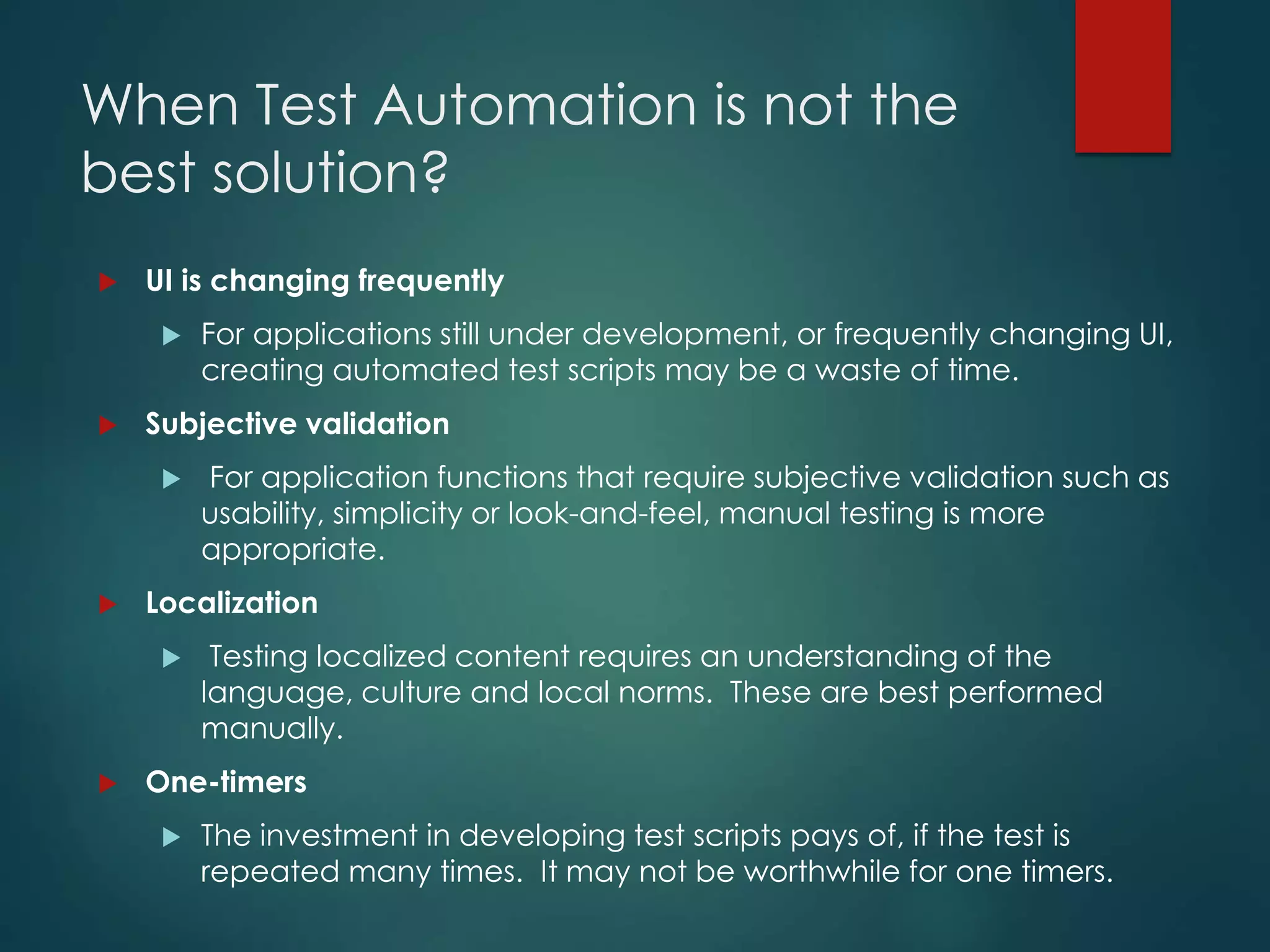 When Test Automation is not the best solution?

UI is changing frequently

For applications still under development, or frequently changing UI, creating automated test scripts may be a waste of time.

Subjective validation

For application functions that require subjective validation such as usability, simplicity or look-and-feel, manual testing is more appropriate.

Localization

Testing localized content requires an understanding of the language, culture and local norms. These are best performed manually.

One-timers

The investment in developing test scripts pays of, if the test is repeated many times. It may not be worthwhile for one timers.